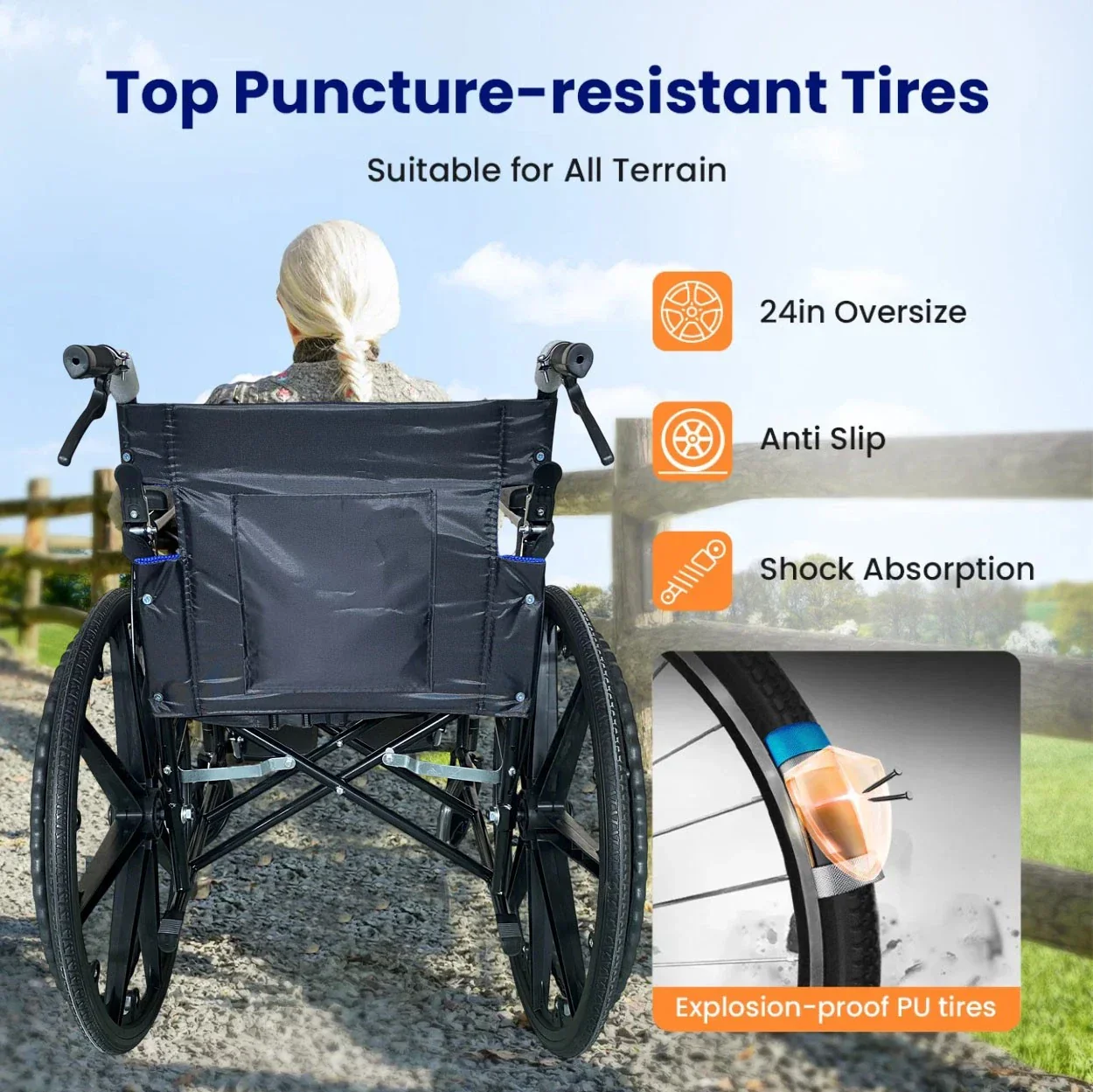 Top Puncture-resistant Tires

Suitable for All Terrain

24in Oversize

Anti Slip

Shock Absorption

Explosion-proof PU tires